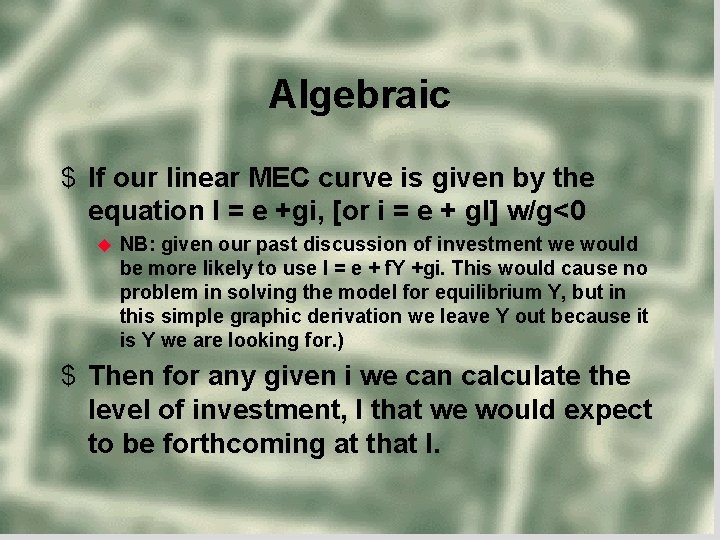 Algebraic

$ If our linear MEC curve is given by the equation I = e +gi, [or i = e + gI] w/g<0

◆ NB: given our past discussion of investment we would be more likely to use I = e + fY +gi. This would cause no problem in solving the model for equilibrium Y, but in this simple graphic derivation we leave Y out because it is Y we are looking for.)

$ Then for any given i we can calculate the level of investment, I that we would expect to be forthcoming at that I.